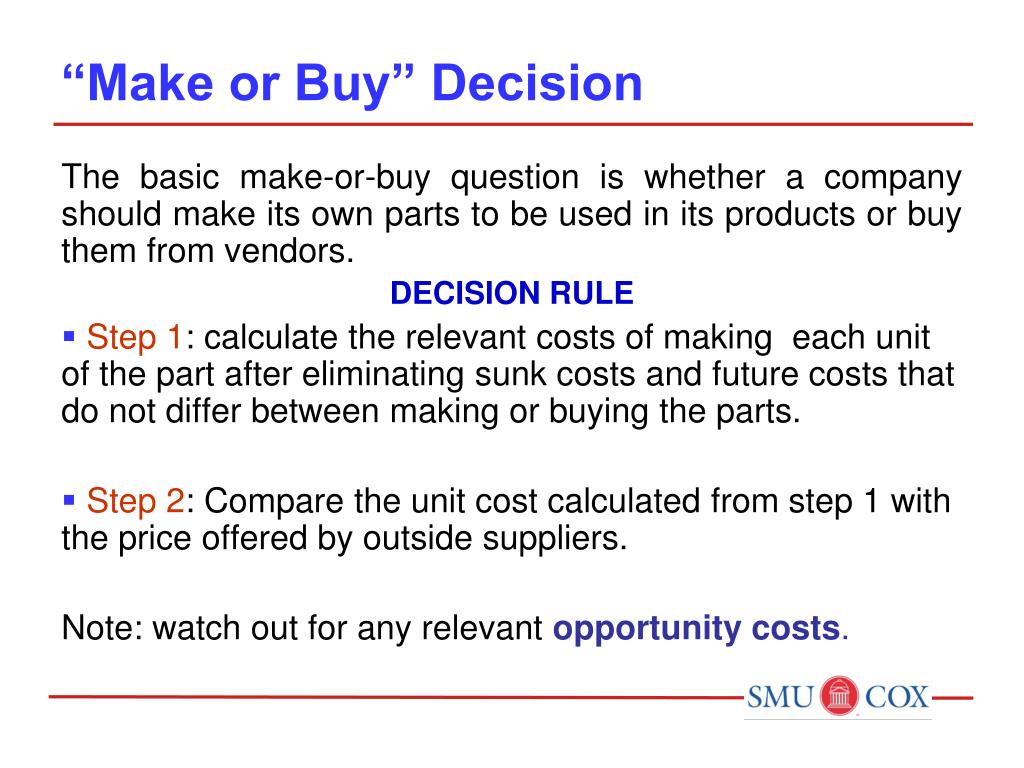 “Make or Buy” Decision

The basic make-or-buy question is whether a company should make its own parts to be used in its products or buy them from vendors.

DECISION RULE

▪ Step 1: calculate the relevant costs of making each unit of the part after eliminating sunk costs and future costs that do not differ between making or buying the parts.

▪ Step 2: Compare the unit cost calculated from step 1 with the price offered by outside suppliers.

Note: watch out for any relevant opportunity costs.

SMU COX